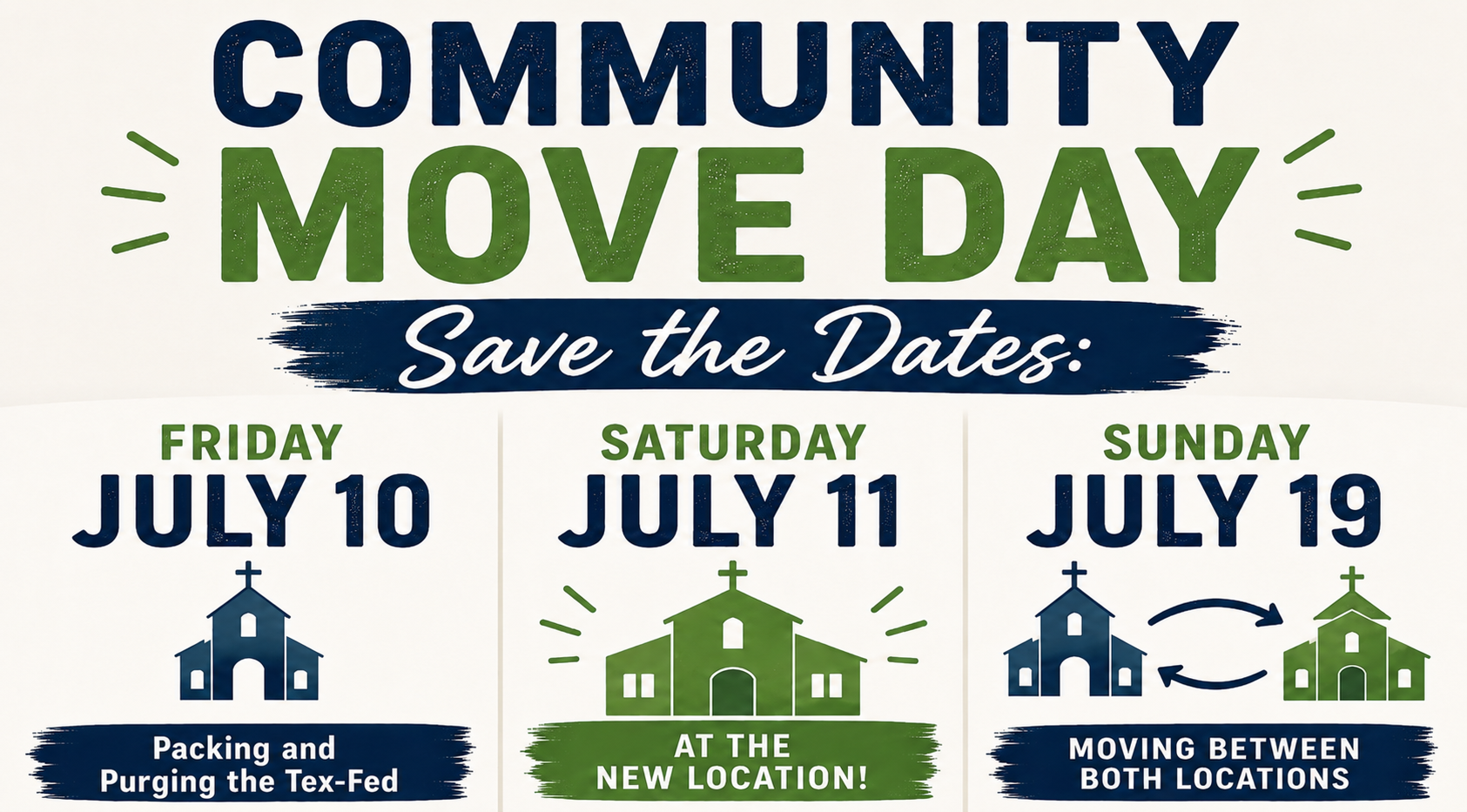 COMMUNITY MOVE DAY

Save the Dates:

FRIDAY
JULY 10
Packing and Purging the Tex-Fed

SATURDAY
JULY 11
AT THE NEW LOCATION!

SUNDAY
JULY 19
MOVING BETWEEN BOTH LOCATIONS